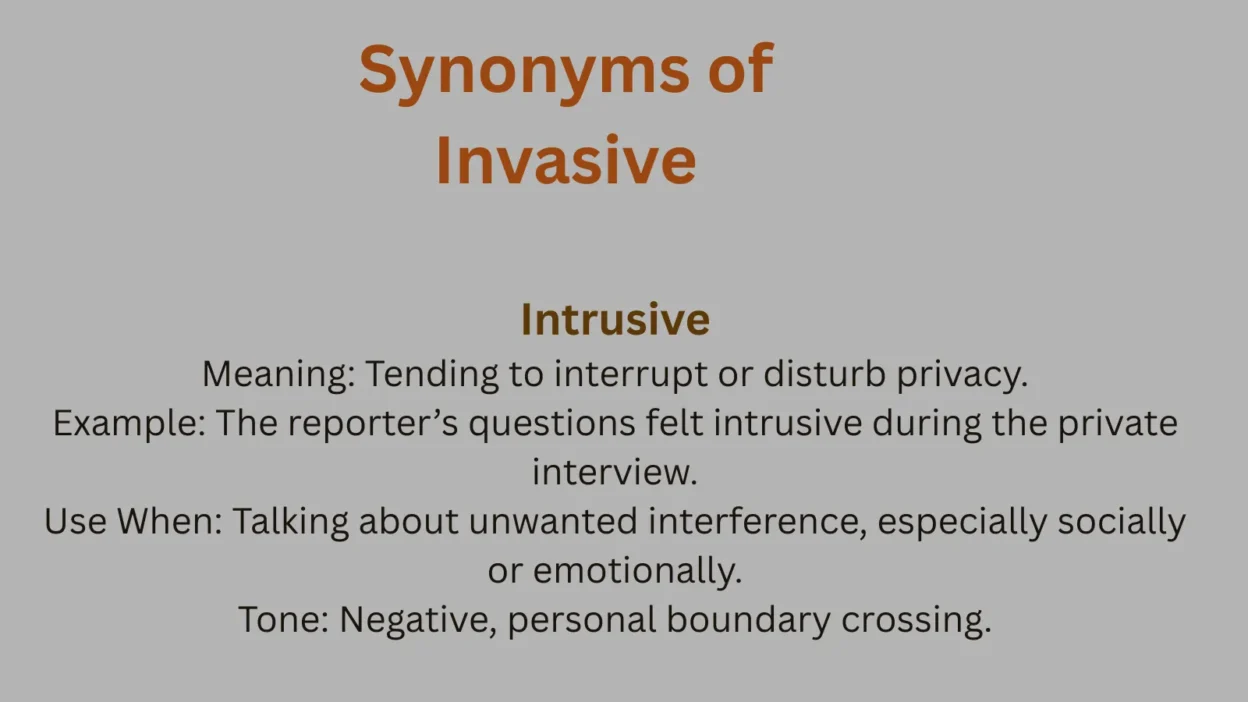 Synonyms of Invasive

Intrusive

Meaning: Tending to interrupt or disturb privacy.

Example: The reporter’s questions felt intrusive during the private interview.

Use When: Talking about unwanted interference, especially socially or emotionally.

Tone: Negative, personal boundary crossing.